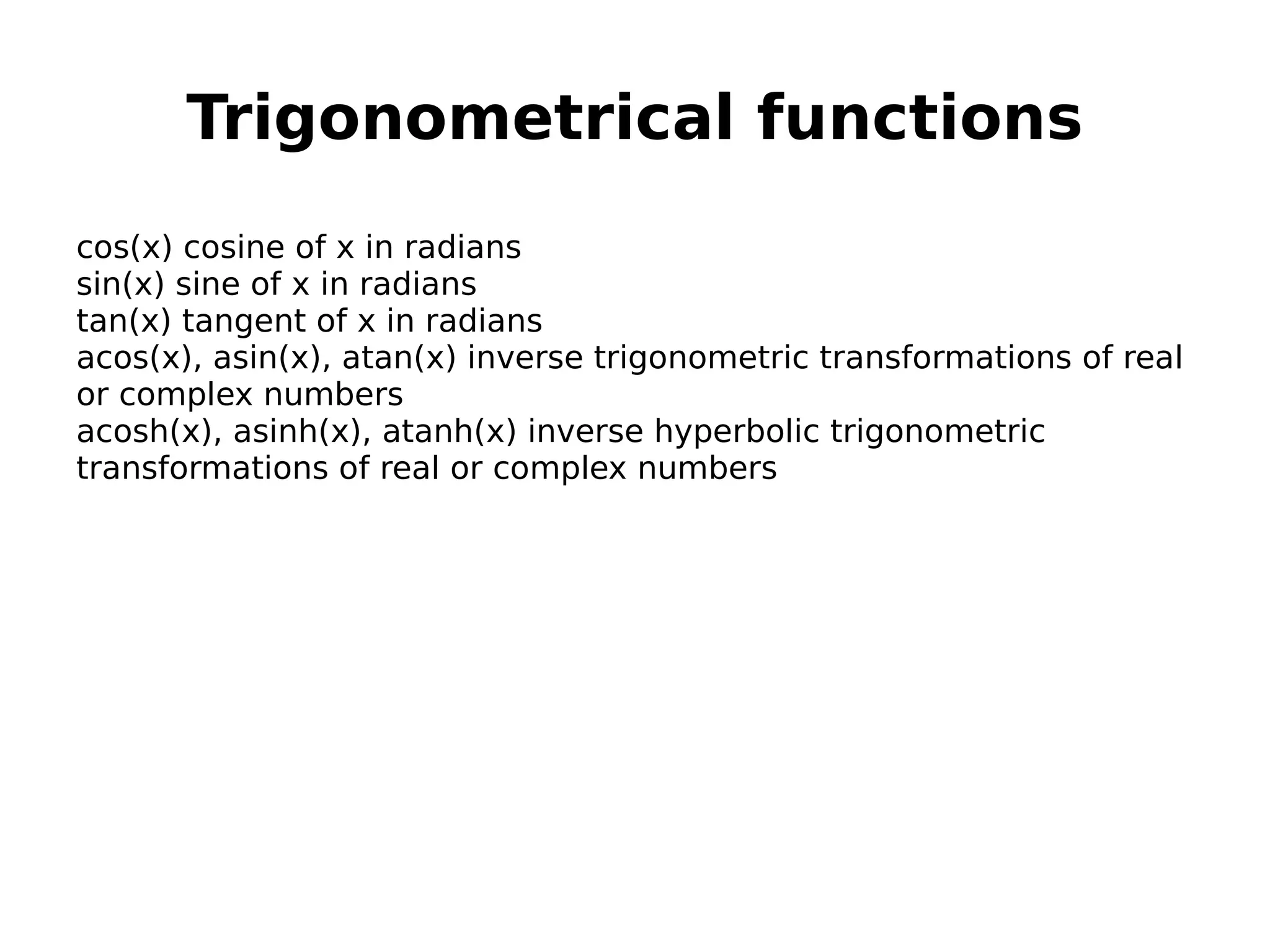 Trigonometrical functions

cos(x) cosine of x in radians
sin(x) sine of x in radians
tan(x) tangent of x in radians
acos(x), asin(x), atan(x) inverse trigonometric transformations of real or complex numbers
acosh(x), asinh(x), atanh(x) inverse hyperbolic trigonometric transformations of real or complex numbers